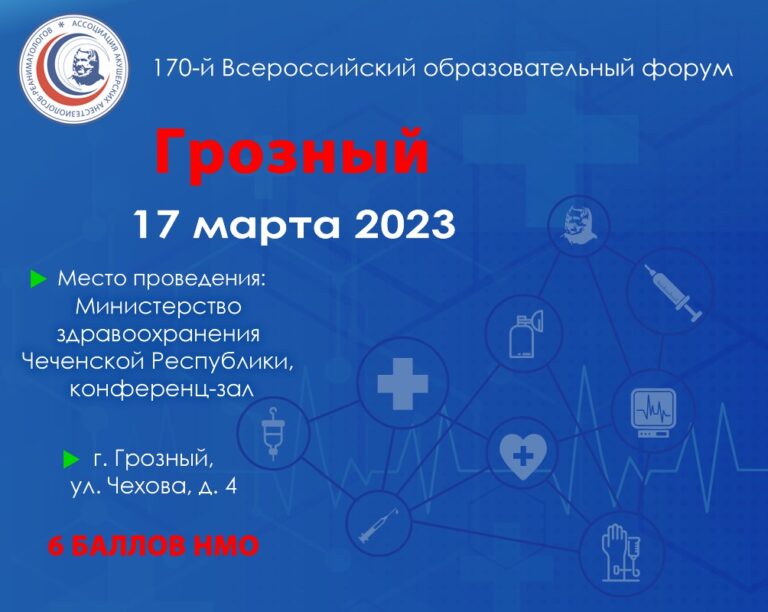 АССОЦИАЦИЯ АКУШЕРСКИХ АНЕСТЕЗИОЛОГОВ-РЕАНИМАТОЛОГОВ

170-й Всероссийский образовательный форум

Грозный

17 марта 2023

Место проведения: Министерство здравоохранения Чеченской Республики, конференц-зал

г. Грозный, ул. Чехова, д. 4

6 БАЛЛОВ НМО